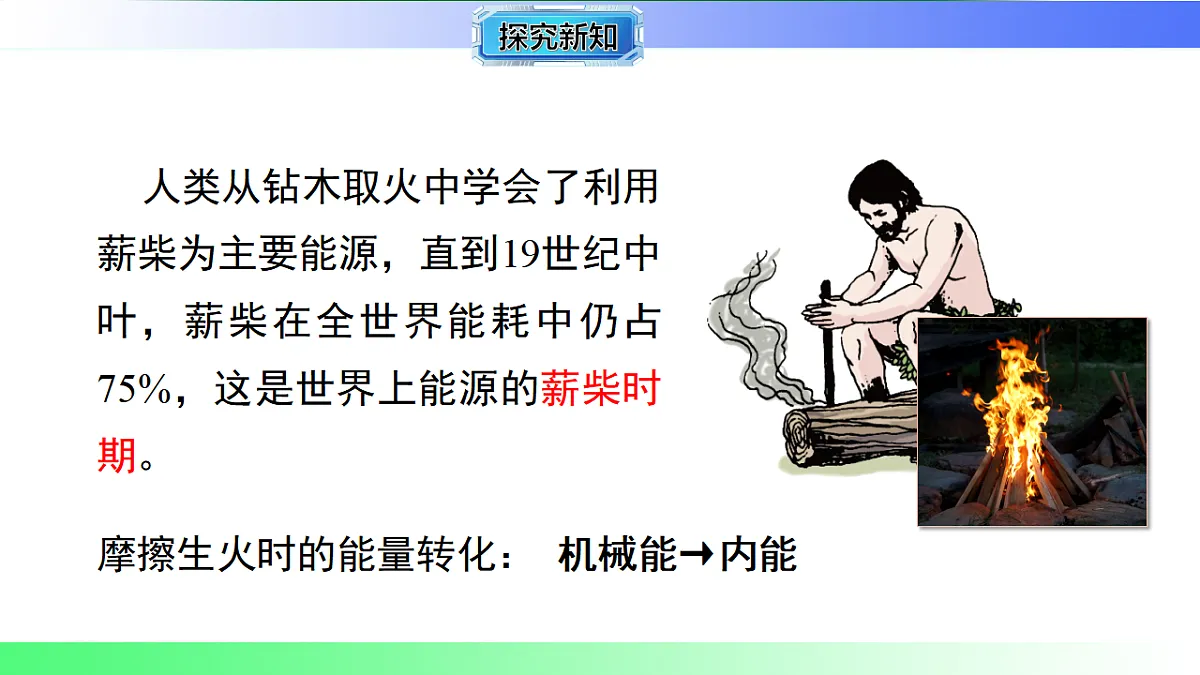 探究新知

人类从钻木取火中学会了利用薪柴为主要能源，直到19世纪中叶，薪柴在全世界能耗中仍占75%，这是世界上能源的薪柴时期。

摩擦生火时的能量转化： 机械能→内能